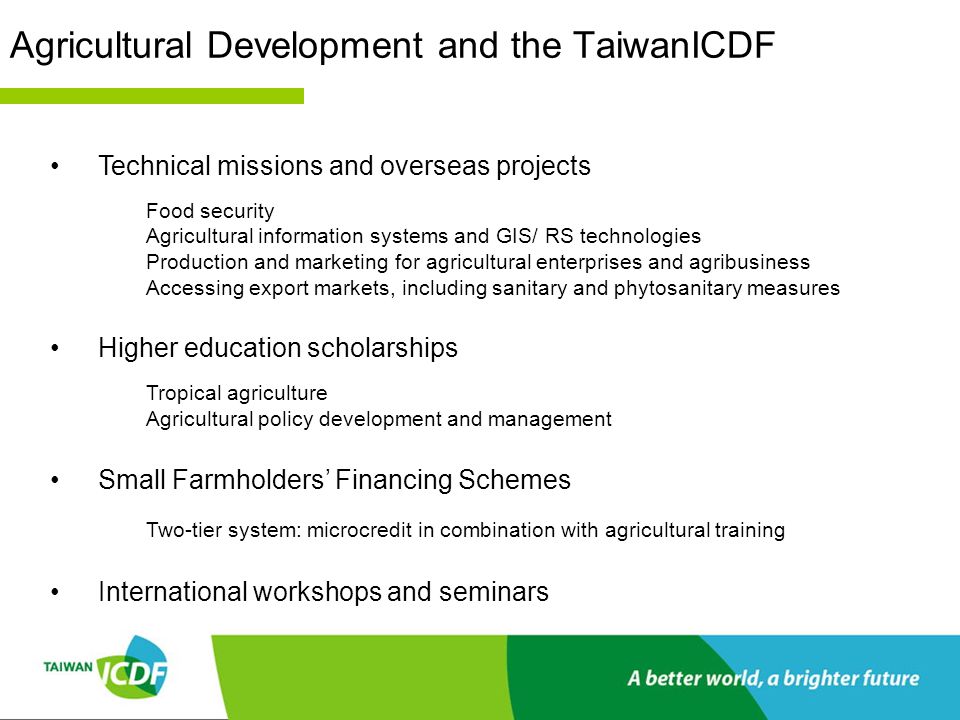 Agricultural Development and the TaiwanICDF

• Technical missions and overseas projects

Food security
Agricultural information systems and GIS/ RS technologies
Production and marketing for agricultural enterprises and agribusiness
Accessing export markets, including sanitary and phytosanitary measures

• Higher education scholarships

Tropical agriculture
Agricultural policy development and management

• Small Farmholders' Financing Schemes

Two-tier system: microcredit in combination with agricultural training

• International workshops and seminars

TAIWAN ICDF

A better world, a brighter future